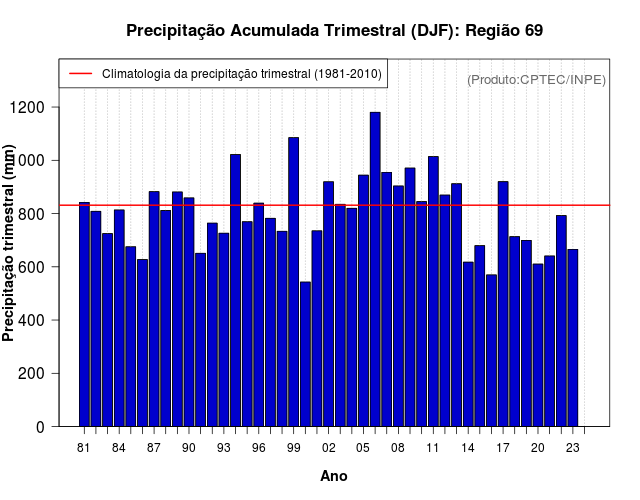 Precipitação Acumulada Trimestral (DJF): Região 69

Climatologia da precipitação trimestral (1981-2010)

(Produto:CPTEC/INPE)

Precipitação trimestral (mm)

1200
1000
800
600
400
200
0

81 84 87 90 93 96 99 02 05 08 11 14 17 20 23

Ano